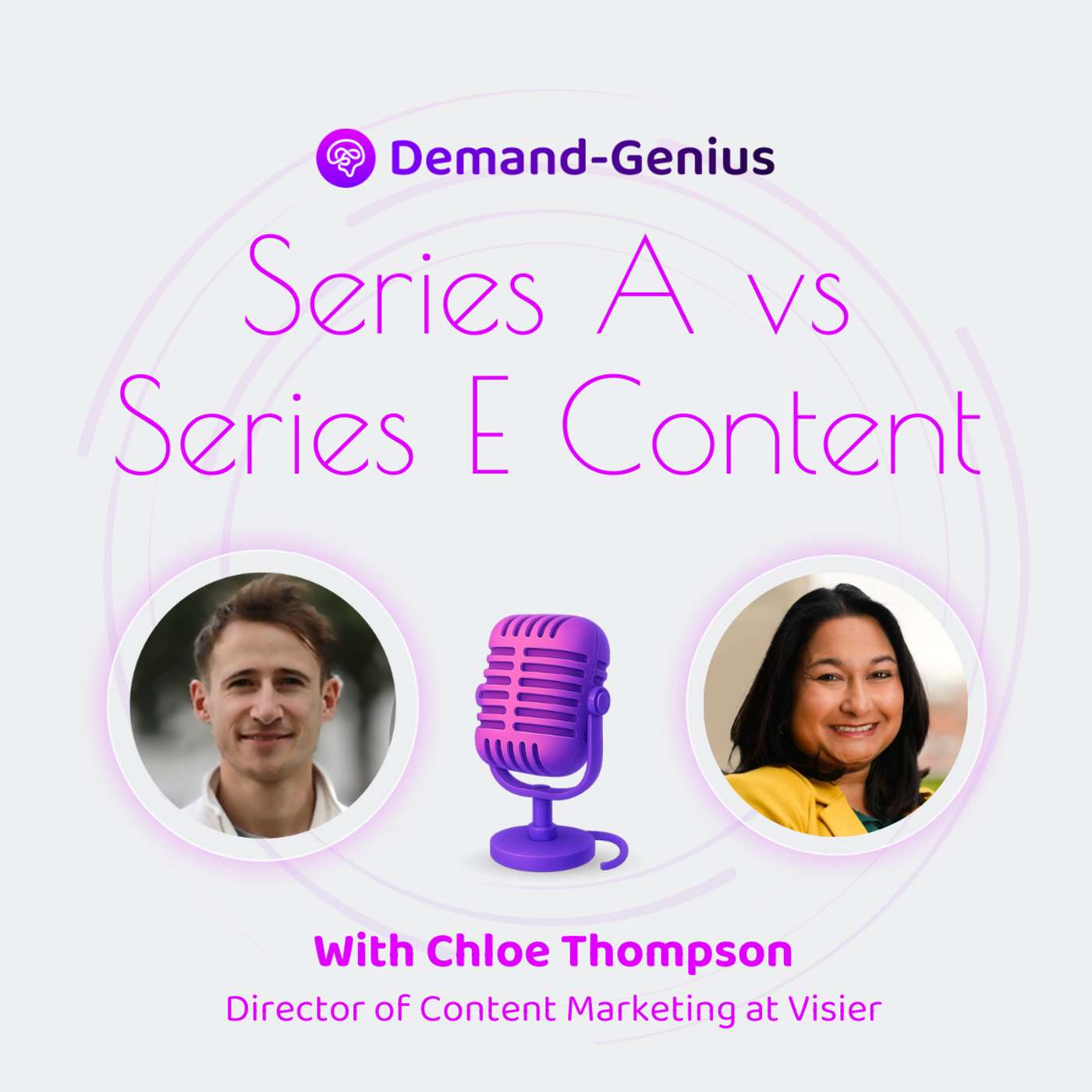 Demand-Genius

Series A vs Series E Content

With Chloe Thompson

Director of Content Marketing at Visier